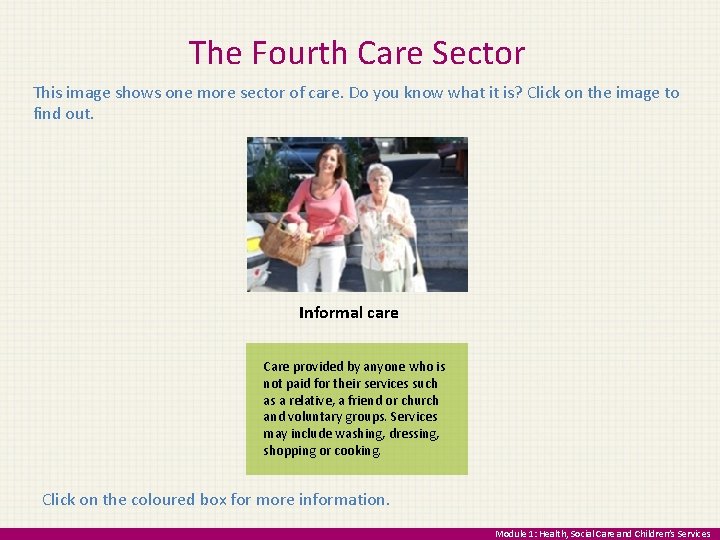 The Fourth Care Sector

This image shows one more sector of care. Do you know what it is? Click on the image to find out.

Informal care

Care provided by anyone who is not paid for their services such as a relative, a friend or church and voluntary groups. Services may include washing, dressing, shopping or cooking.

Click on the coloured box for more information.

Module 1: Health, Social Care and Children's Services